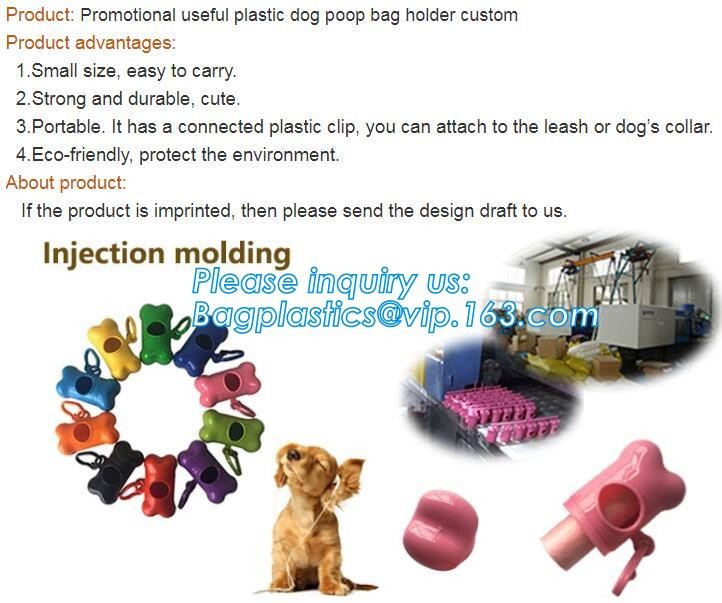 Product: Promotional useful plastic dog poop bag holder custom
Product advantages:
1.Small size, easy to carry.
2.Strong and durable, cute.
3.Portable. It has a connected plastic clip, you can attach to the leash or dog's collar.
4.Eco-friendly, protect the environment.
About product:
If the product is imprinted, then please send the design draft to us.

Injection molding
Please inquiry us:
Bagplastics@vip.163.com